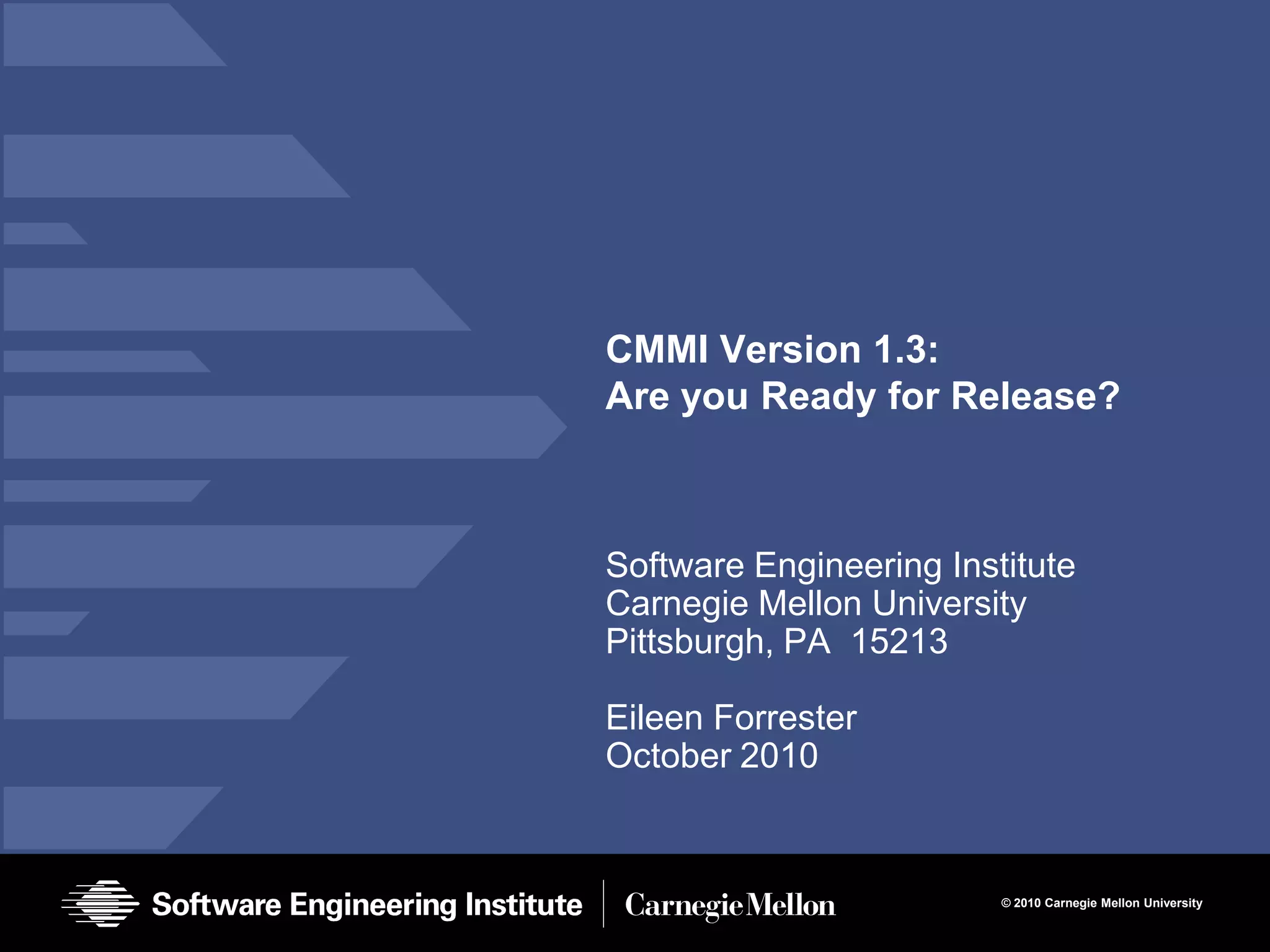 CMMI Version 1.3:
Are you Ready for Release?

Software Engineering Institute
Carnegie Mellon University
Pittsburgh, PA 15213

Eileen Forrester
October 2010

Software Engineering Institute | Carnegie Mellon

© 2010 Carnegie Mellon University